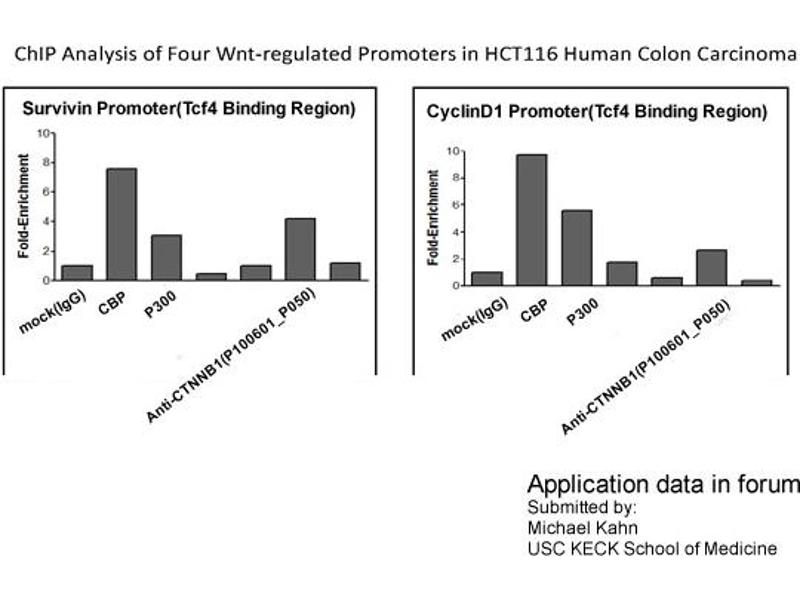 ChIP Analysis of Four Wnt-regulated Promoters in HCT116 Human Colon Carcinoma

Survivin Promoter(Tcf4 Binding Region)

Fold-Enrichment

10
8
6
4
2
0

mock(IgG)
CBP
P300
Anti-CTNNB1(P100601_P050)

CyclinD1 Promoter(Tcf4 Binding Region)

Fold-Enrichment

10
8
6
4
2
0

mock(IgG)
CBP
P300
Anti-CTNNB1(P100601_P050)

Application data in forum
Submitted by:
Michael Kahn
USC KECK School of Medicine